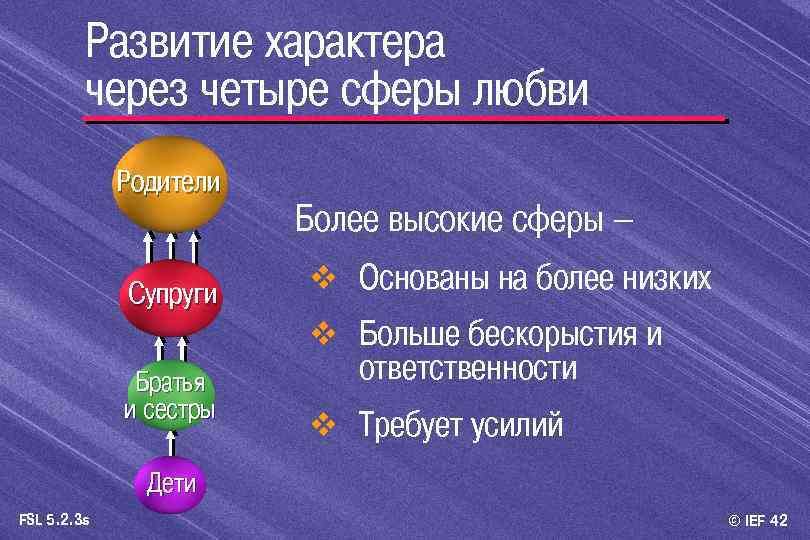 Развитие характера через четыре сферы любви

Родители

Супруги

Братья и сестры

Дети

Более высокие сферы –

❖ Основаны на более низких

❖ Больше бескорыстия и ответственности

❖ Требует усилий

FSL 5.2.3s

© IEF 42